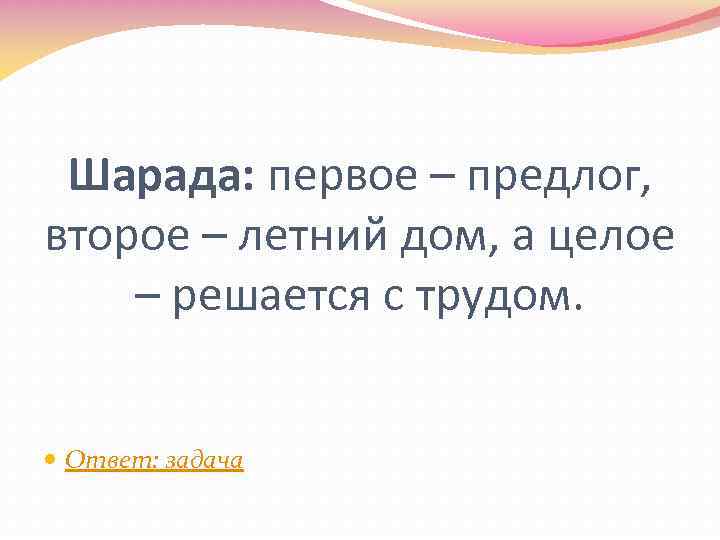 Шарада: первое – предлог, второе – летний дом, а целое – решается с трудом.

• Ответ: задача